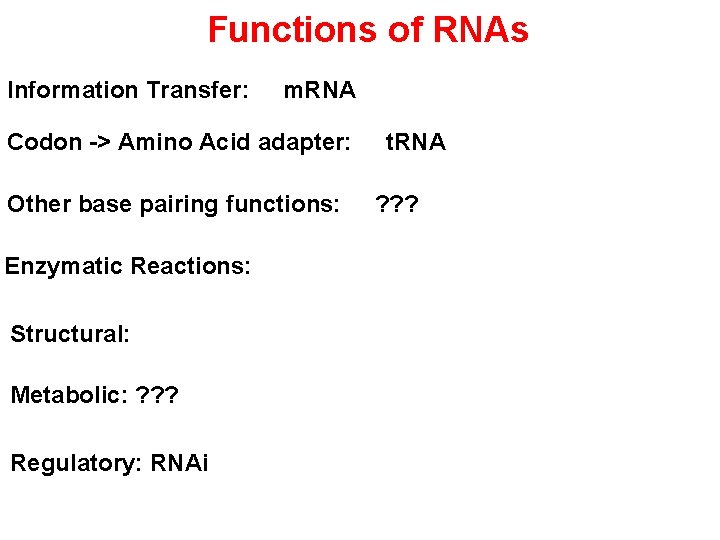 Functions of RNAs

Information Transfer: mRNA

Codon -> Amino Acid adapter: tRNA

Other base pairing functions: ???

Enzymatic Reactions:

Structural:

Metabolic: ???

Regulatory: RNAi